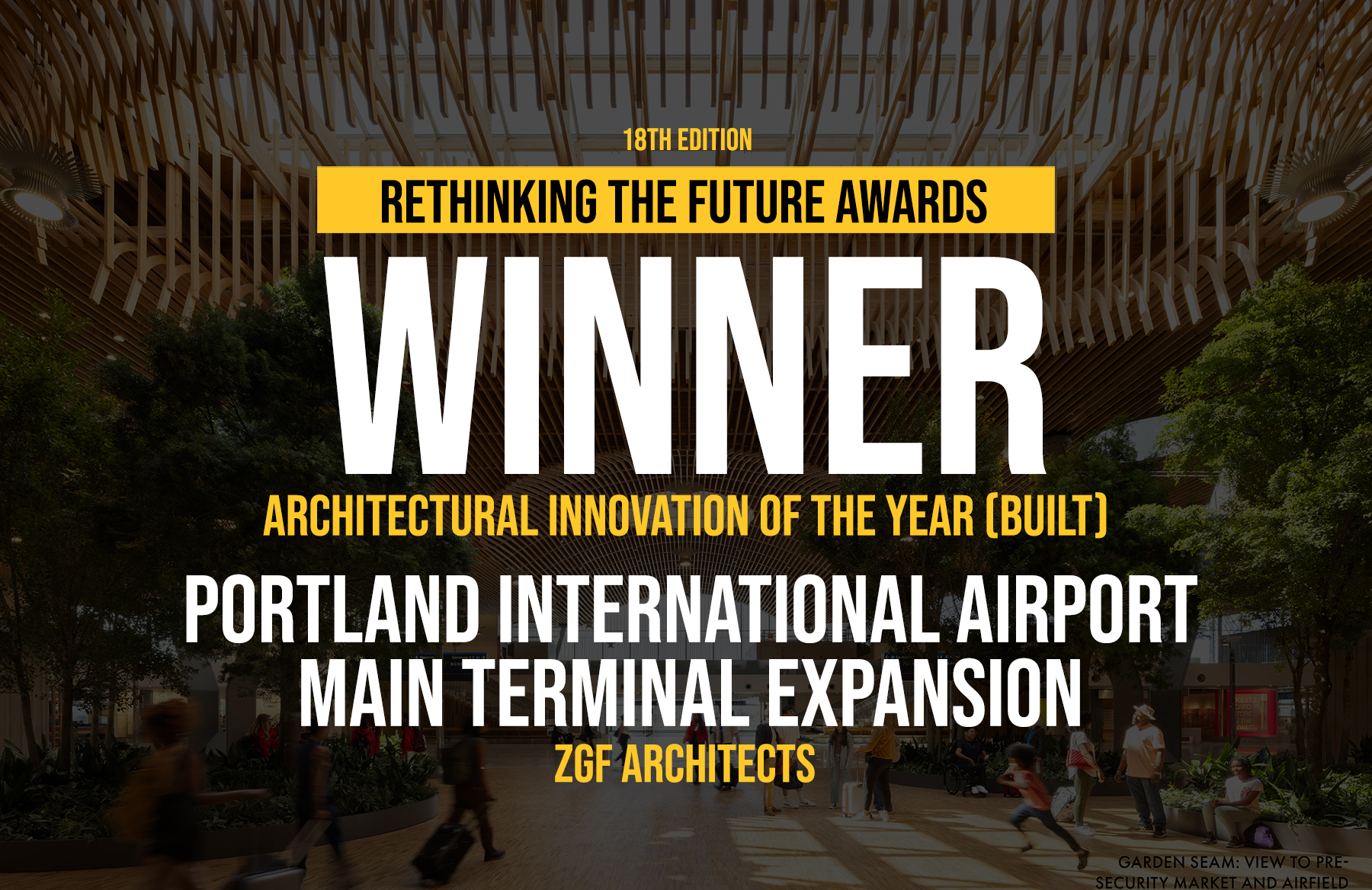 18TH EDITION

RETHINKING THE FUTURE AWARDS

WINNER

ARCHITECTURAL INNOVATION OF THE YEAR (BUILT)

PORTLAND INTERNATIONAL AIRPORT MAIN TERMINAL EXPANSION

ZGF ARCHITECTS

GARDEN SEAM: VIEW TO PRE-SECURITY MARKET AND AIRFIELD